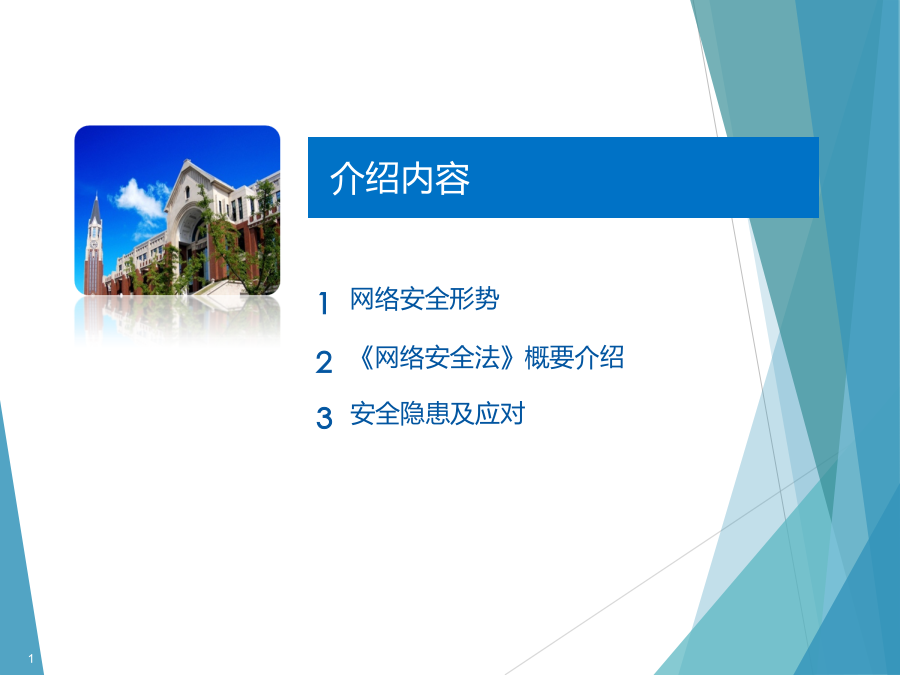 介绍内容

1 网络安全形势

2 《网络安全法》概要介绍

3 安全隐患及应对

1